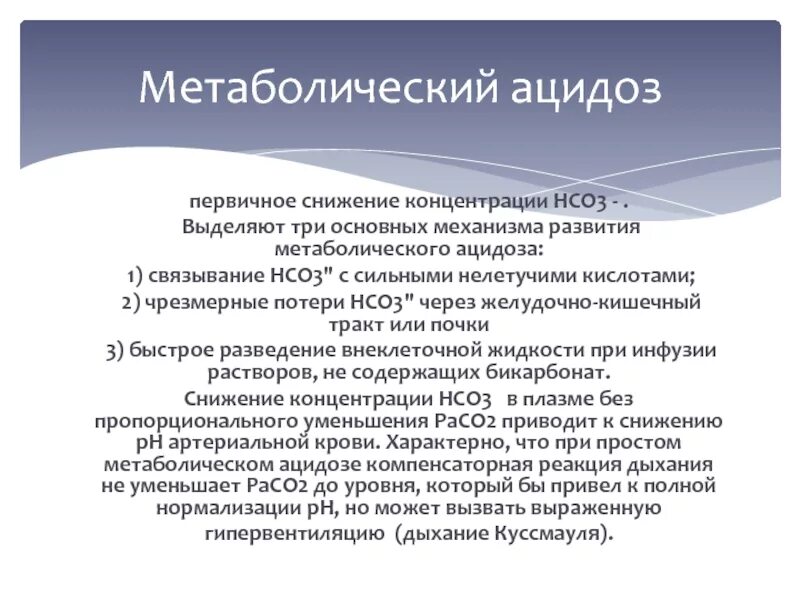 Метаболический ацидоз

первичное снижение концентрации НСО3 - .
Выделяют три основных механизма развития метаболического ацидоза:
1) связывание НСО3" с сильными нелетучими кислотами;
2) чрезмерные потери НСО3" через желудочно-кишечный тракт или почки
3) быстрое разведение внеклеточной жидкости при инфузии растворов, не содержащих бикарбонат.
Снижение концентрации НСО3 в плазме без пропорционального уменьшения РаСО2 приводит к снижению рН артериальной крови. Характерно, что при простом метаболическом ацидозе компенсаторная реакция дыхания не уменьшает РаСО2 до уровня, который бы привел к полной нормализации рН, но может вызвать выраженную гипервентиляцию (дыхание Куссмауля).